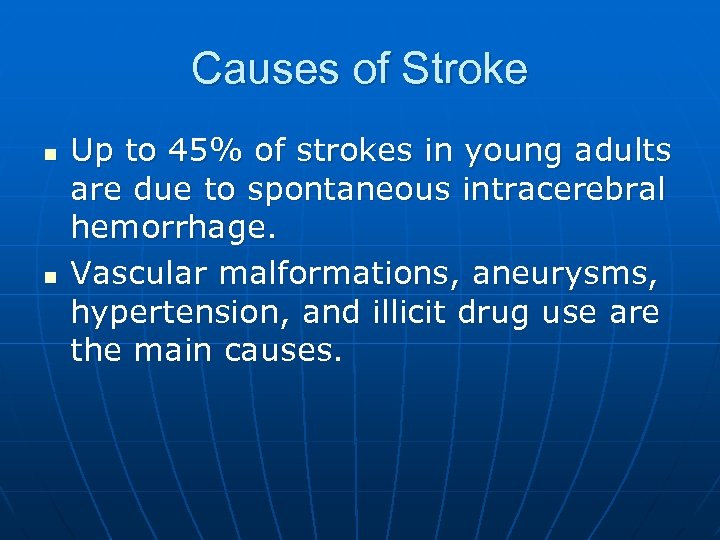 Causes of Stroke

- Up to 45% of strokes in young adults are due to spontaneous intracerebral hemorrhage.
- Vascular malformations, aneurysms, hypertension, and illicit drug use are the main causes.